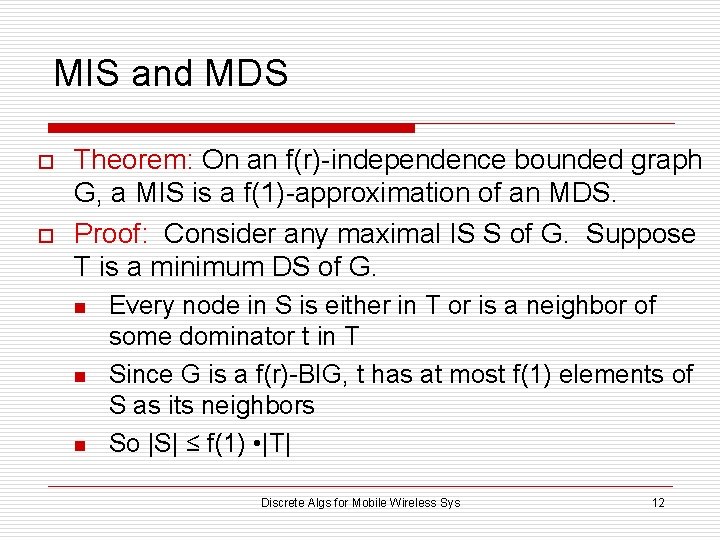 MIS and MDS

Theorem: On an f(r)-independence bounded graph G, a MIS is a f(1)-approximation of an MDS.

Proof: Consider any maximal IS S of G. Suppose T is a minimum DS of G.

Every node in S is either in T or is a neighbor of some dominator t in T

Since G is a f(r)-BIG, t has at most f(1) elements of S as its neighbors

So $|S| \leq f(1) \cdot |T|$

Discrete Algs for Mobile Wireless Sys

12